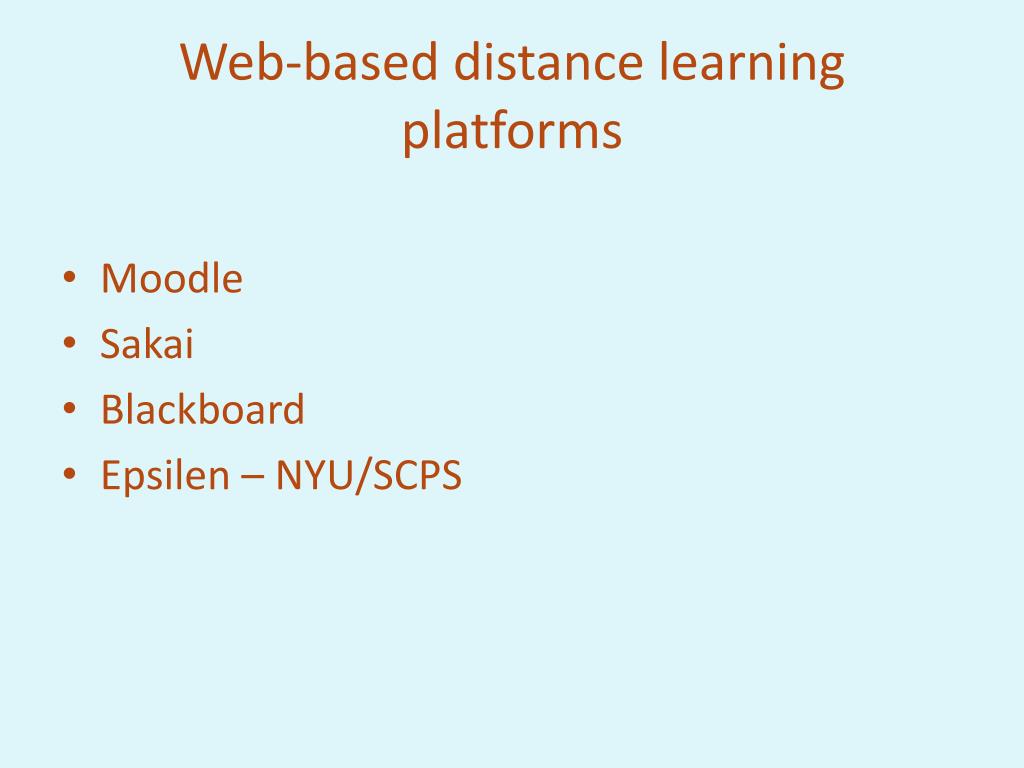 Web-based distance learning platforms

• Moodle
• Sakai
• Blackboard
• Epsilen – NYU/SCPS